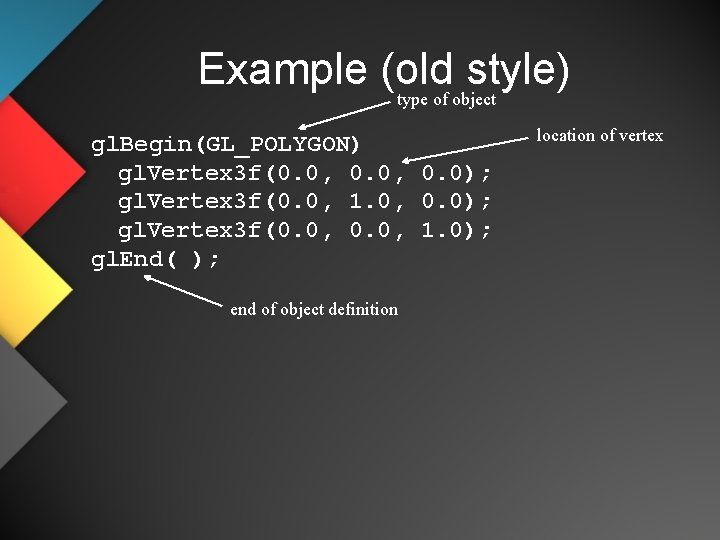 Example (old style)

type of object

location of vertex

glBegin(GL_POLYGON)
  glVertex3f(0.0, 0.0, 0.0);
  glVertex3f(0.0, 1.0, 0.0);
  glVertex3f(0.0, 0.0, 1.0);
glEnd( );

end of object definition